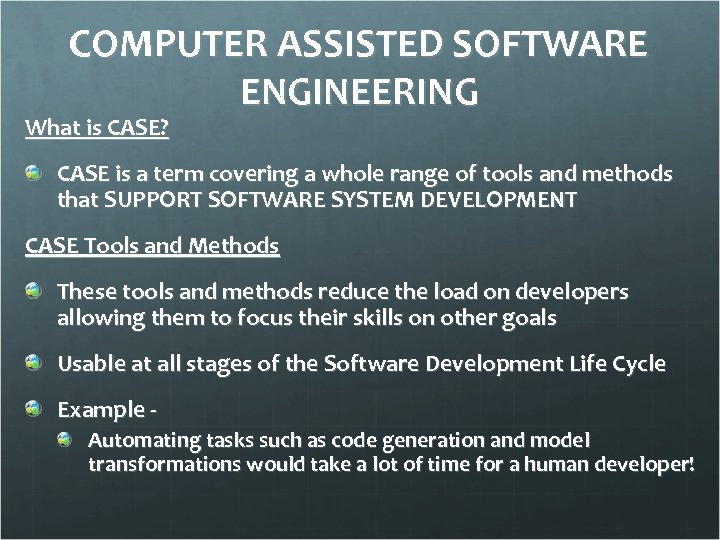 COMPUTER ASSISTED SOFTWARE ENGINEERING

What is CASE?

CASE is a term covering a whole range of tools and methods that SUPPORT SOFTWARE SYSTEM DEVELOPMENT

CASE Tools and Methods

These tools and methods reduce the load on developers allowing them to focus their skills on other goals

Usable at all stages of the Software Development Life Cycle

Example -

Automating tasks such as code generation and model transformations would take a lot of time for a human developer!